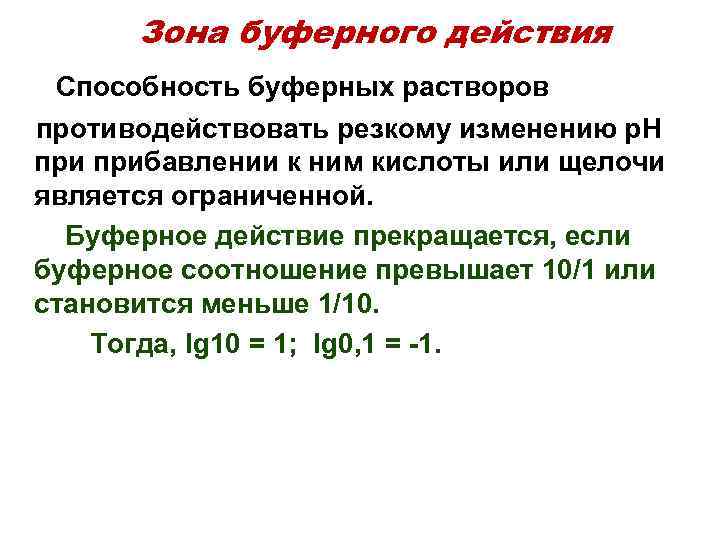 Зона буферного действия

Способность буферных растворов противодействовать резкому изменению pH при прибавлении к ним кислоты или щелочи является ограниченной.

Буферное действие прекращается, если буферное соотношение превышает 10/1 или становится меньше 1/10.

Тогда, $\lg 10 = 1$; $\lg 0{,}1 = -1$.